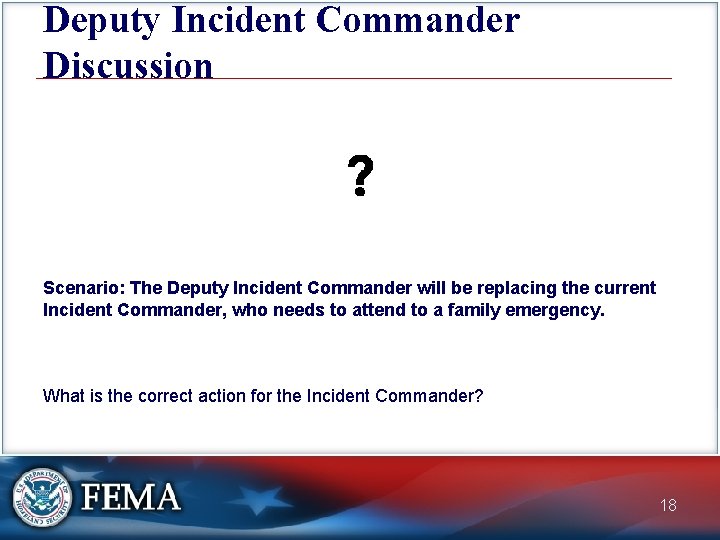 Deputy Incident Commander Discussion

?

Scenario: The Deputy Incident Commander will be replacing the current Incident Commander, who needs to attend to a family emergency.

What is the correct action for the Incident Commander?

U.S. DEPARTMENT OF HOMELAND SECURITY

FEMA

18